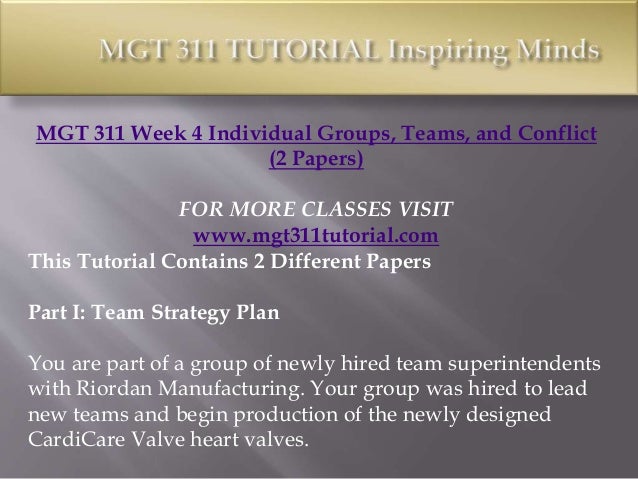 MGT 311 TUTORIAL Inspiring Minds

MGT 311 Week 4 Individual Groups, Teams, and Conflict (2 Papers)

FOR MORE CLASSES VISIT
www.mgt311tutorial.com

This Tutorial Contains 2 Different Papers

Part I: Team Strategy Plan

You are part of a group of newly hired team superintendents with Riordan Manufacturing. Your group was hired to lead new teams and begin production of the newly designed CardiCare Valve heart valves.